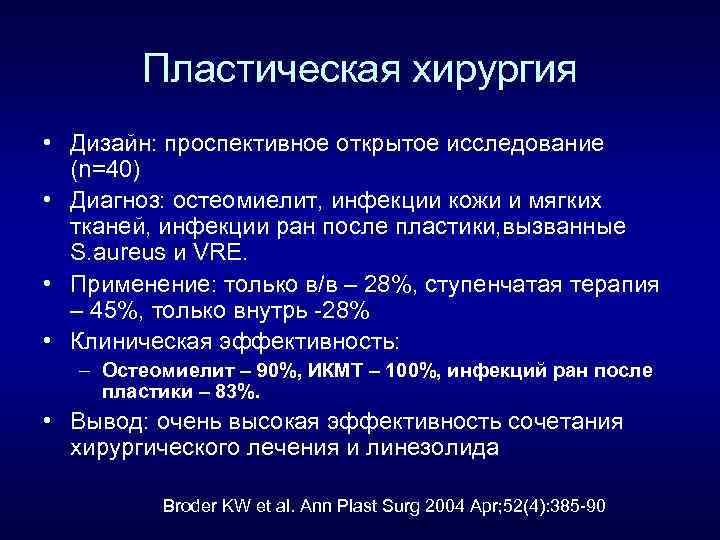 Пластическая хирургия

• Дизайн: проспективное открытое исследование (n=40)
• Диагноз: остеомиелит, инфекции кожи и мягких тканей, инфекции ран после пластики,вызванные S.aureus и VRE.
• Применение: только в/в – 28%, ступенчатая терапия – 45%, только внутрь -28%
• Клиническая эффективность:
– Остеомиелит – 90%, ИКМТ – 100%, инфекций ран после пластики – 83%.
• Вывод: очень высокая эффективность сочетания хирургического лечения и линезолида

Broder KW et al. Ann Plast Surg 2004 Apr;52(4):385-90